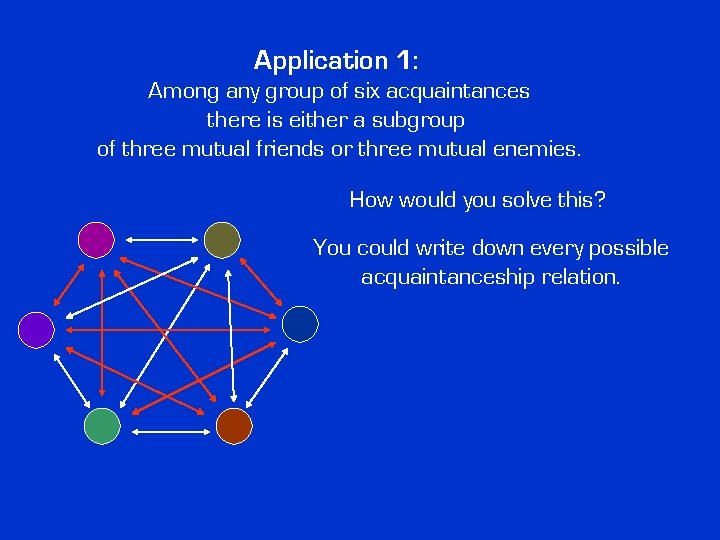 Application 1:
Among any group of six acquaintances there is either a subgroup of three mutual friends or three mutual enemies.

How would you solve this?

You could write down every possible acquaintanceship relation.